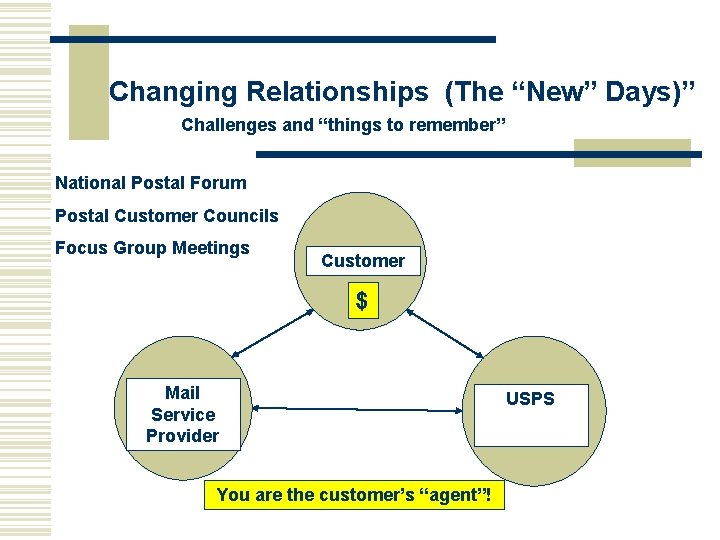 Changing Relationships (The “New” Days)”

Challenges and “things to remember”

National Postal Forum

Postal Customer Councils

Focus Group Meetings

Customer

$

Mail Service Provider

USPS

You are the customer’s “agent”!